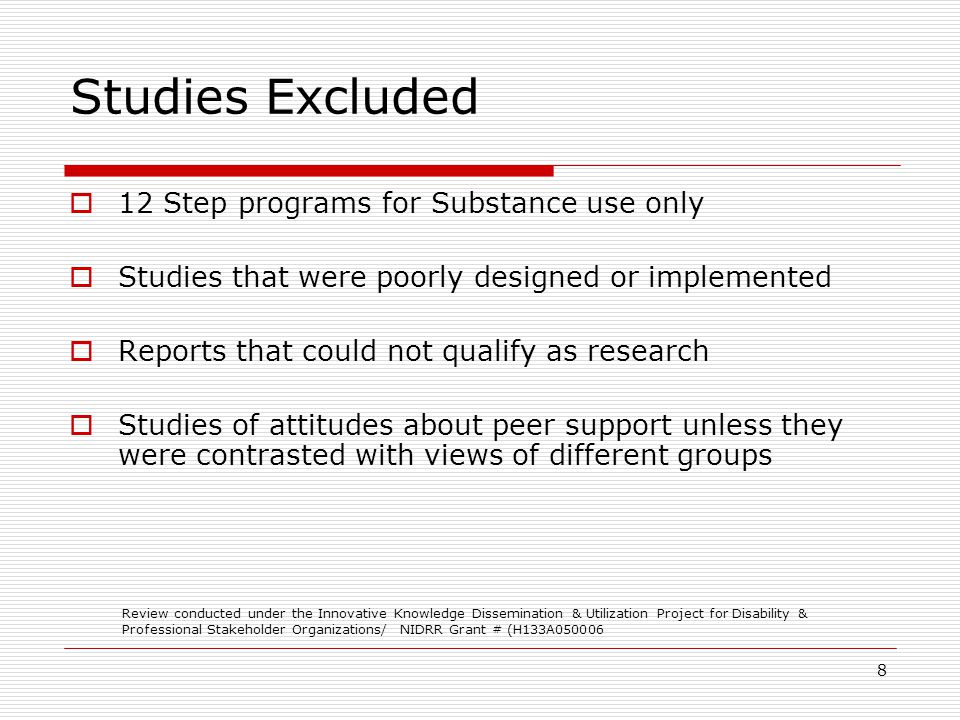 Studies Excluded

12 Step programs for Substance use only

Studies that were poorly designed or implemented

Reports that could not qualify as research

Studies of attitudes about peer support unless they were contrasted with views of different groups

Review conducted under the Innovative Knowledge Dissemination & Utilization Project for Disability & Professional Stakeholder Organizations/ NIDRR Grant # (H133A050006

8